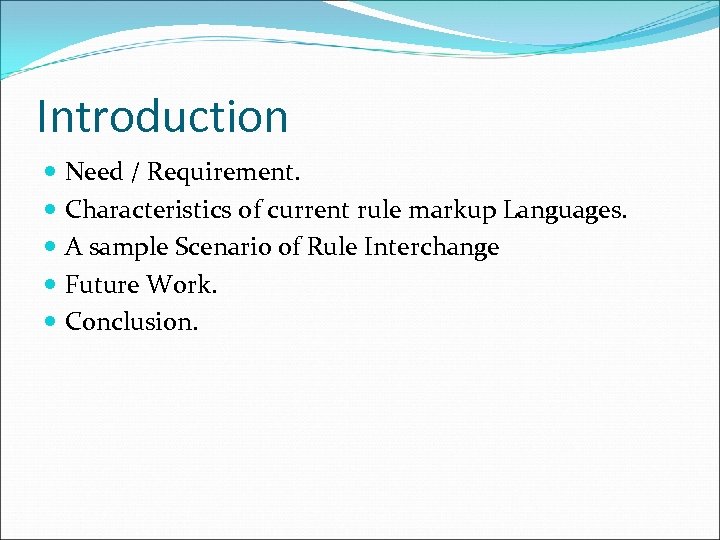 Introduction

- Need / Requirement.
- Characteristics of current rule markup Languages.
- A sample Scenario of Rule Interchange
- Future Work.
- Conclusion.